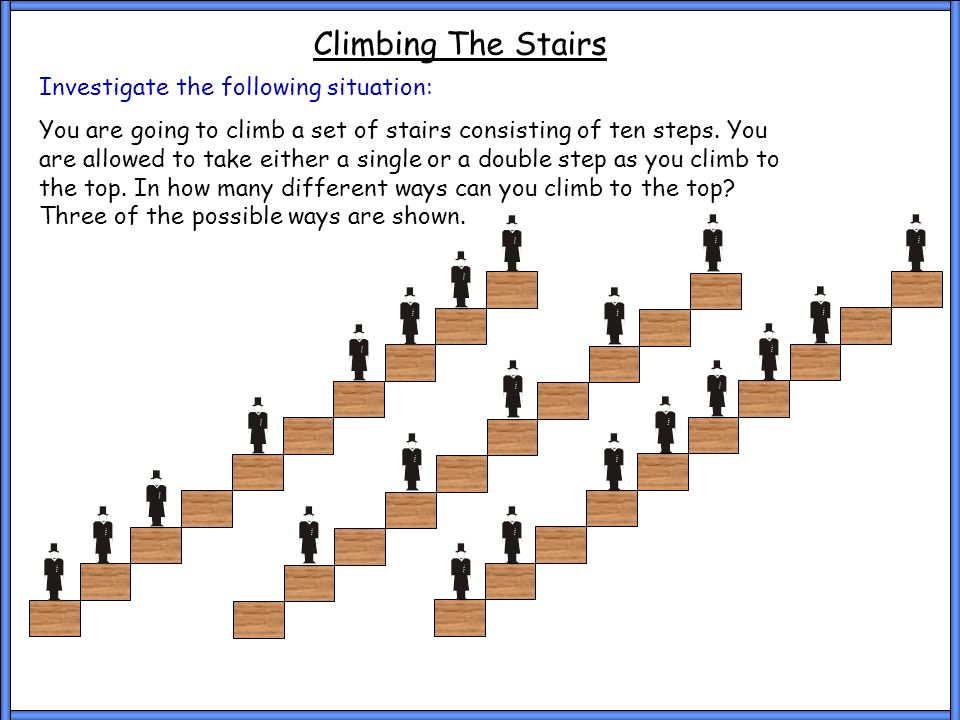 Climbing The Stairs

Investigate the following situation:

You are going to climb a set of stairs consisting of ten steps. You are allowed to take either a single or a double step as you climb to the top. In how many different ways can you climb to the top? Three of the possible ways are shown.